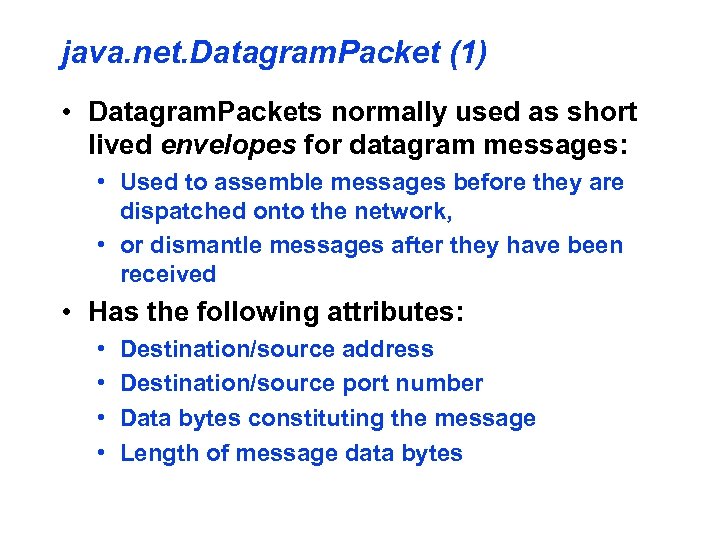 java.net.DatagramPacket (1)

• DatagramPackets normally used as short lived envelopes for datagram messages:
  • Used to assemble messages before they are dispatched onto the network,
  • or dismantle messages after they have been received
• Has the following attributes:
  • Destination/source address
  • Destination/source port number
  • Data bytes constituting the message
  • Length of message data bytes